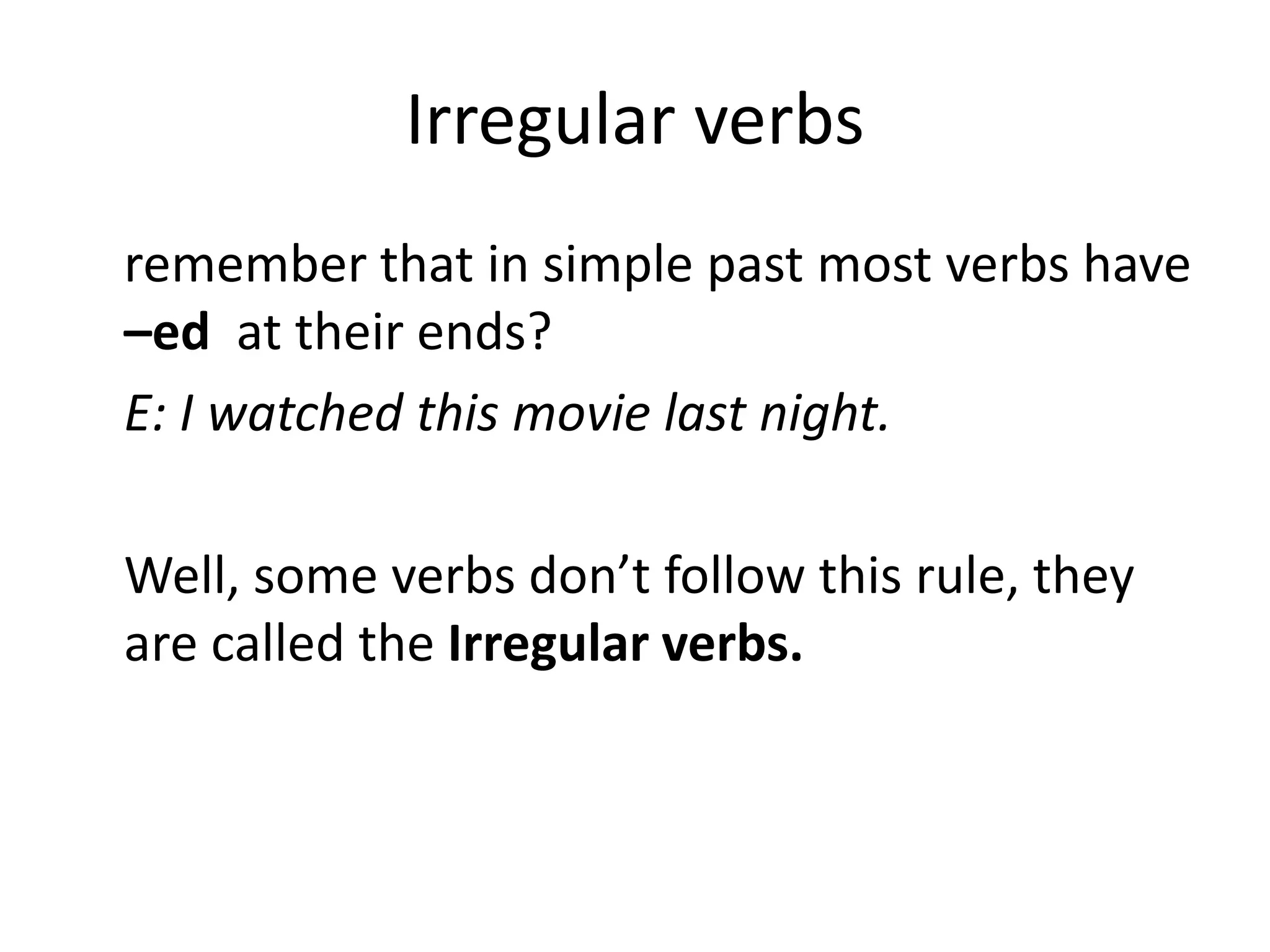 Irregular verbs

remember that in simple past most verbs have –ed at their ends?

E: I watched this movie last night.

Well, some verbs don’t follow this rule, they are called the Irregular verbs.